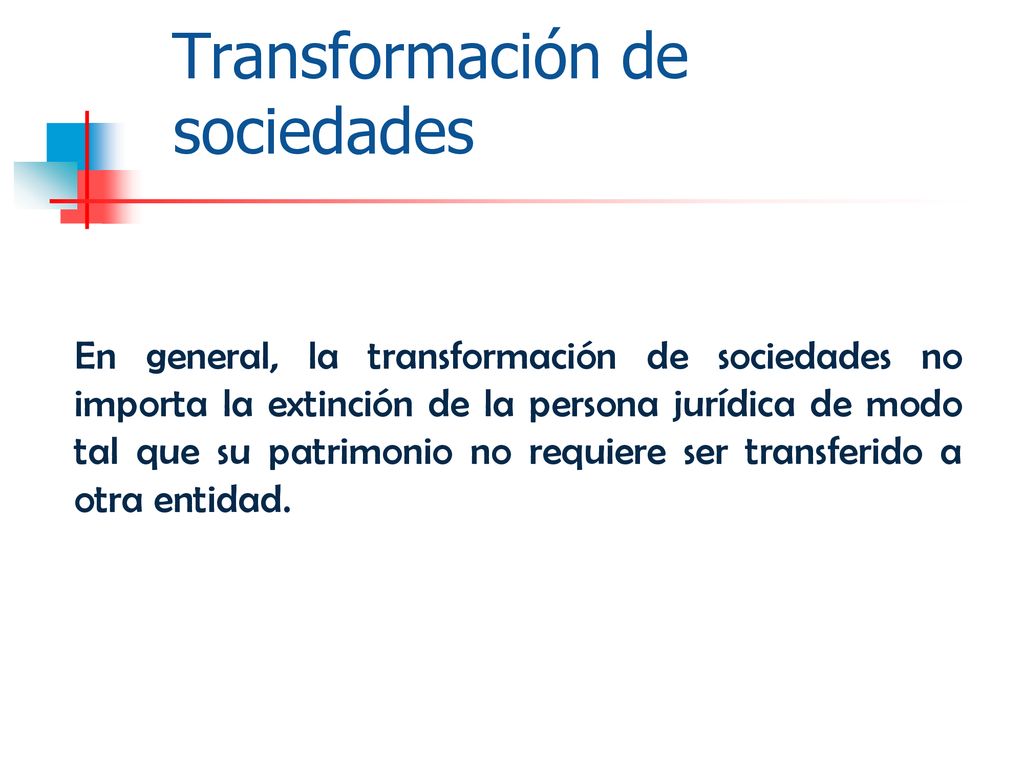 Transformación de sociedades

En general, la transformación de sociedades no importa la extinción de la persona jurídica de modo tal que su patrimonio no requiere ser transferido a otra entidad.